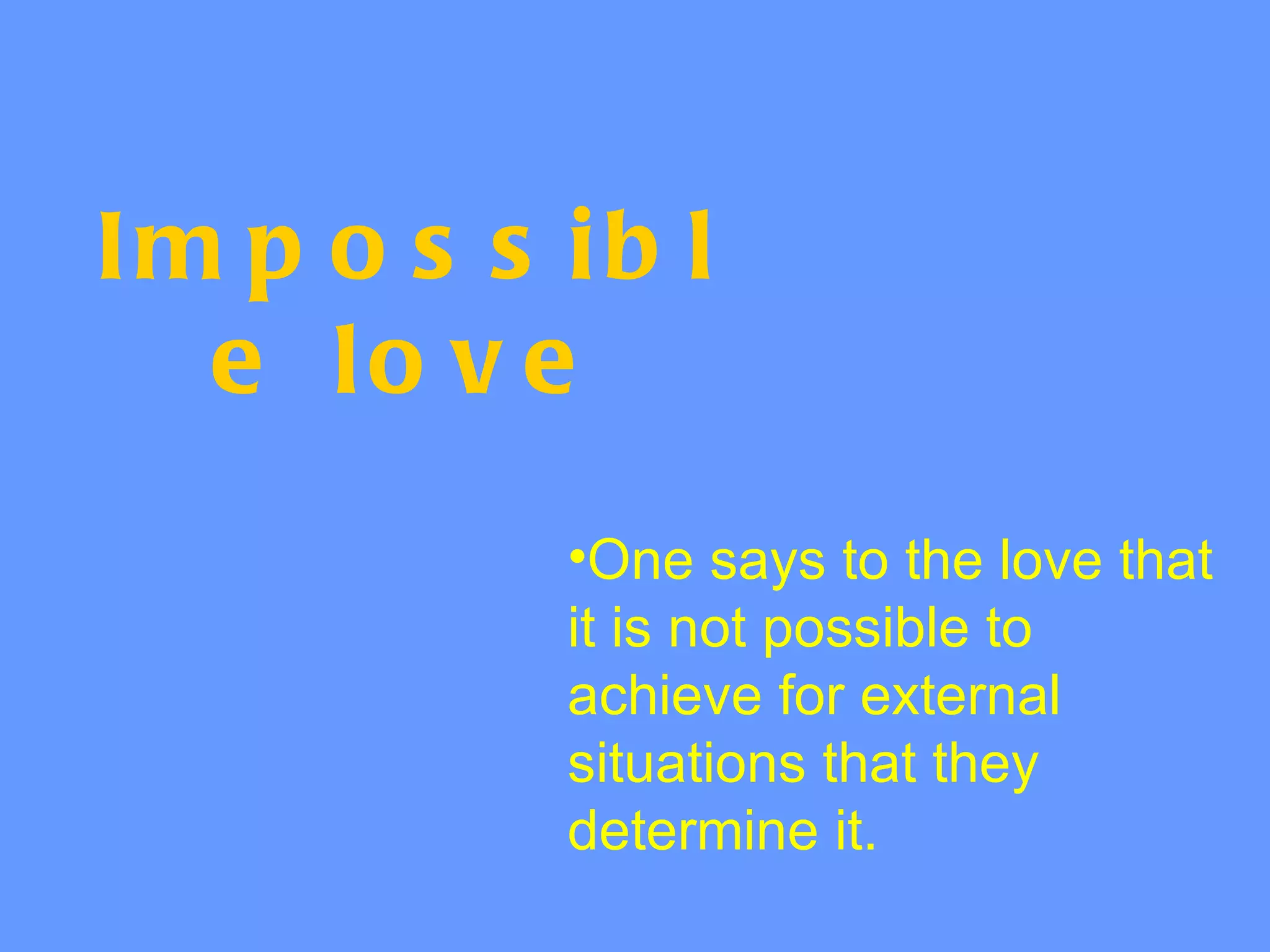 Impossible love

•One says to the love that it is not possible to achieve for external situations that they determine it.